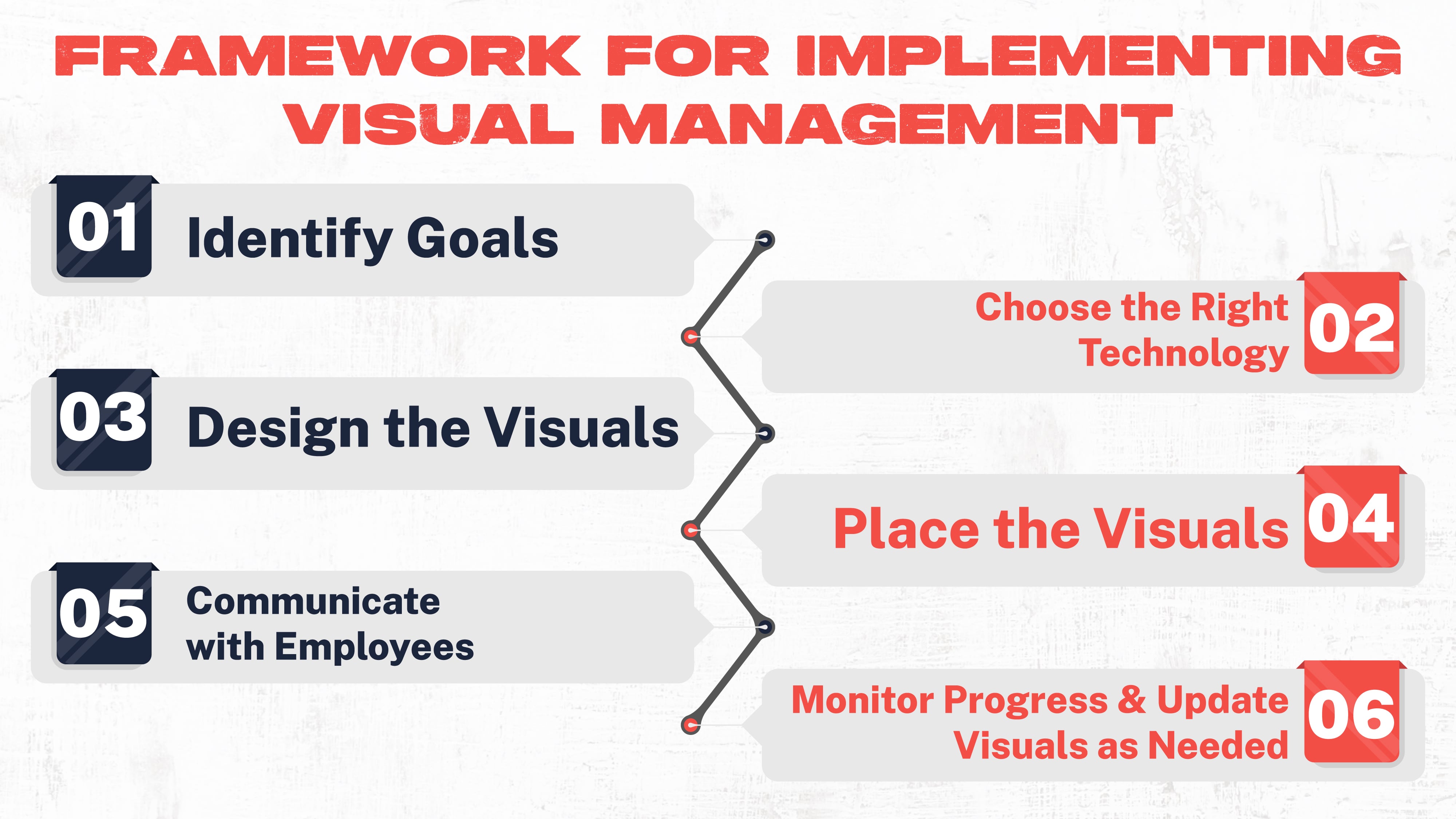 FRAMEWORK FOR IMPLEMENTING VISUAL MANAGEMENT

01 Identify Goals

Choose the Right Technology 02

03 Design the Visuals

Place the Visuals 04

05 Communicate with Employees

Monitor Progress & Update Visuals as Needed 06